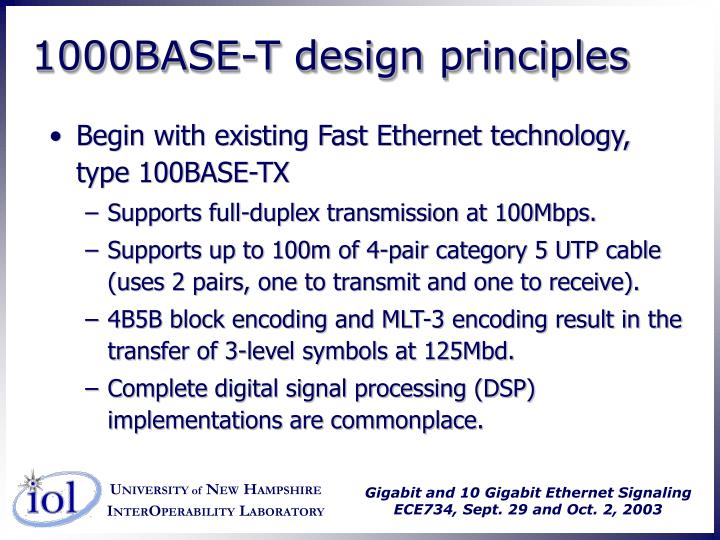 1000BASE-T design principles

• Begin with existing Fast Ethernet technology, type 100BASE-TX

– Supports full-duplex transmission at 100Mbps.

– Supports up to 100m of 4-pair category 5 UTP cable (uses 2 pairs, one to transmit and one to receive).

– 4B5B block encoding and MLT-3 encoding result in the transfer of 3-level symbols at 125Mbd.

– Complete digital signal processing (DSP) implementations are commonplace.

iol

UNIVERSITY of NEW HAMPSHIRE
INTEROPERABILITY LABORATORY

Gigabit and 10 Gigabit Ethernet Signaling
ECE734, Sept. 29 and Oct. 2, 2003